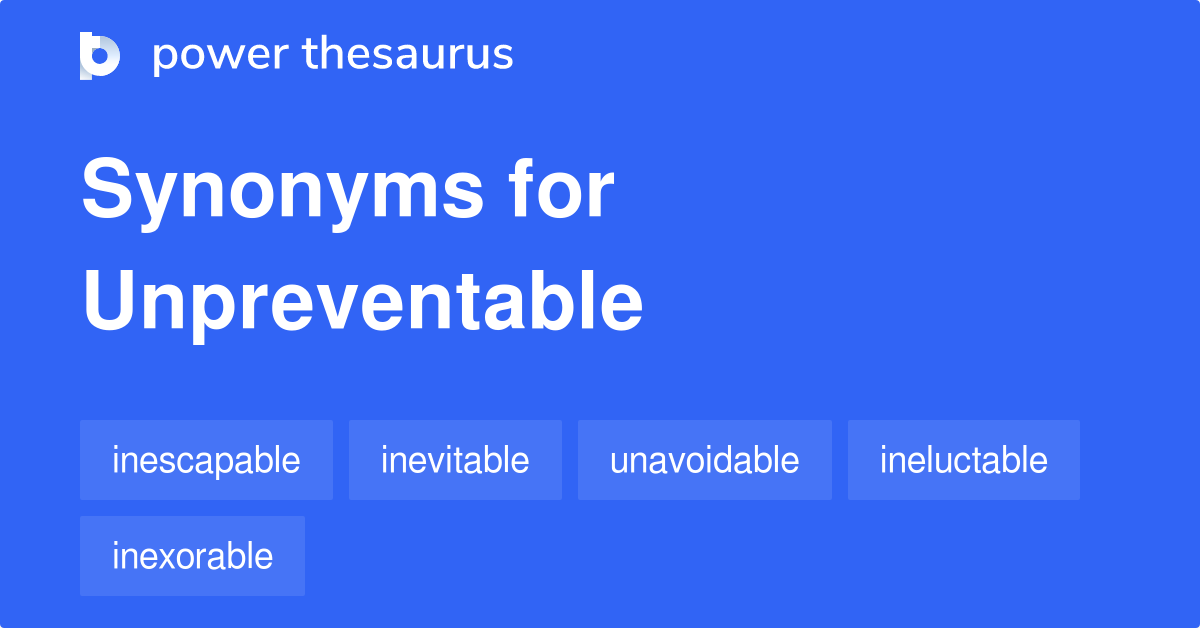 power thesaurus

Synonyms for Unpreventable

inescapable
inevitable
unavoidable
ineluctable
inexorable